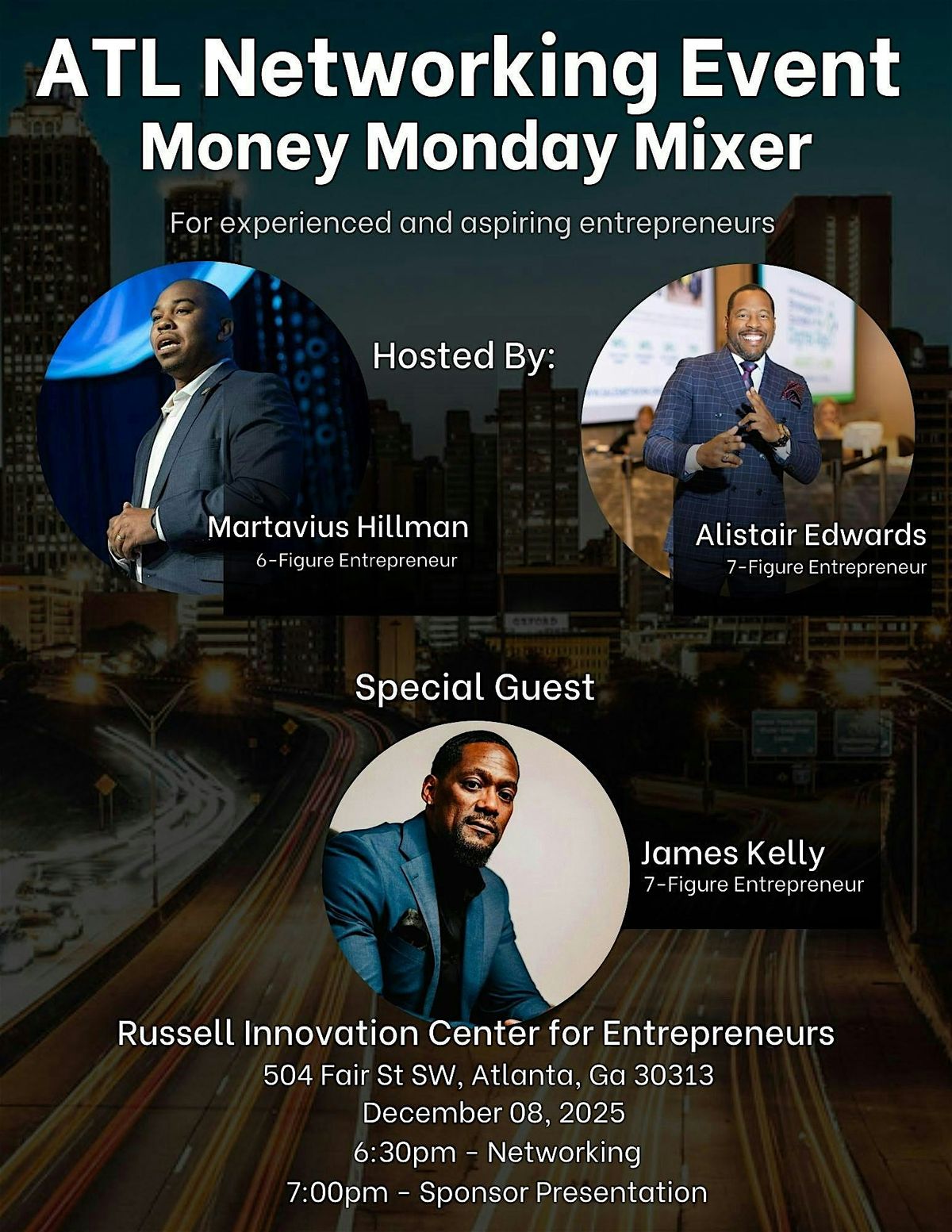 ATL Networking Event
Money Monday Mixer

For experienced and aspiring entrepreneurs

Hosted By:

Martavius Hillman
6-Figure Entrepreneur

Alistair Edwards
7-Figure Entrepreneur

Special Guest

James Kelly
7-Figure Entrepreneur

Russell Innovation Center for Entrepreneurs
504 Fair St SW, Atlanta, Ga 30313
December 08, 2025
6:30pm - Networking
7:00pm - Sponsor Presentation